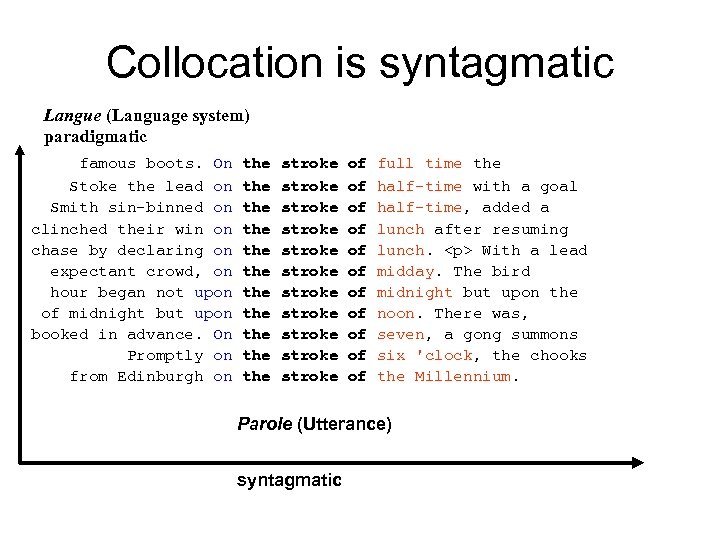 Collocation is syntagmatic

Langue (Language system)
paradigmatic

famous boots. On the stroke of full time the
Stoke the lead on the stroke of half-time with a goal
Smith sin-binned on the stroke of half-time, added a
clinched their win on the stroke of lunch after resuming
chase by declaring on the stroke of lunch. <p> With a lead
expectant crowd, on the stroke of midday. The bird
hour began not upon the stroke of midnight but upon the
of midnight but upon the stroke of noon. There was,
booked in advance. On the stroke of seven, a gong summons
Promptly on the stroke of six 'clock, the chooks
from Edinburgh on the stroke of the Millennium.

Parole (Utterance)

syntagmatic